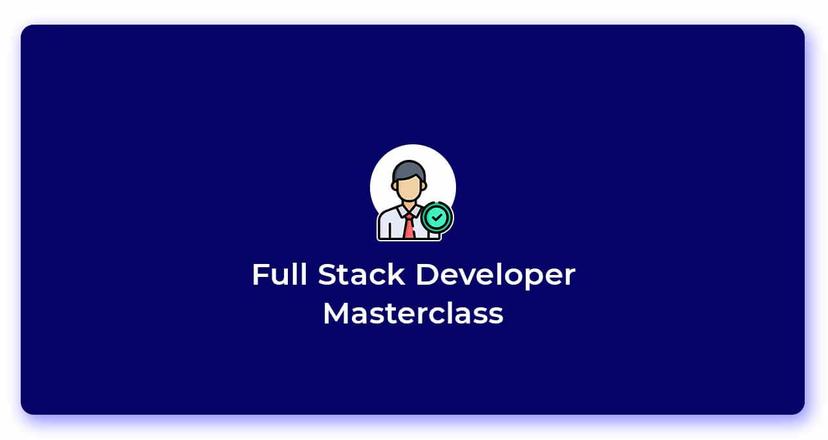 Full Stack Developer Masterclass